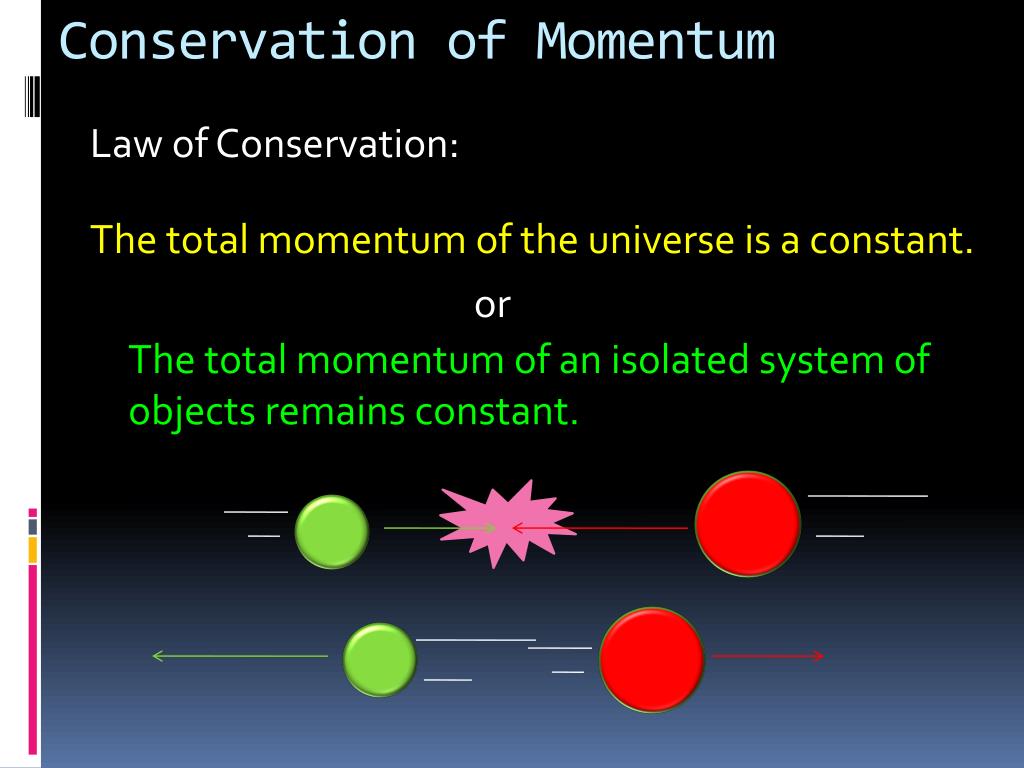 Conservation of Momentum

Law of Conservation:

The total momentum of the universe is a constant.

or

The total momentum of an isolated system of objects remains constant.